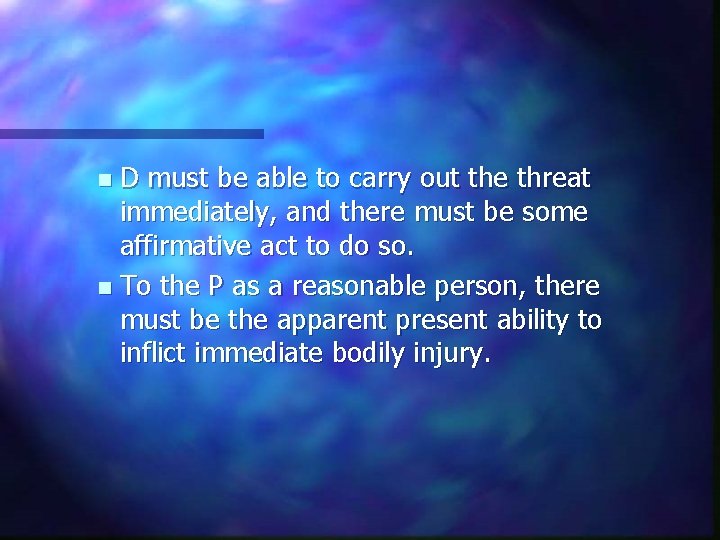 - D must be able to carry out the threat immediately, and there must be some affirmative act to do so.
- To the P as a reasonable person, there must be the apparent present ability to inflict immediate bodily injury.